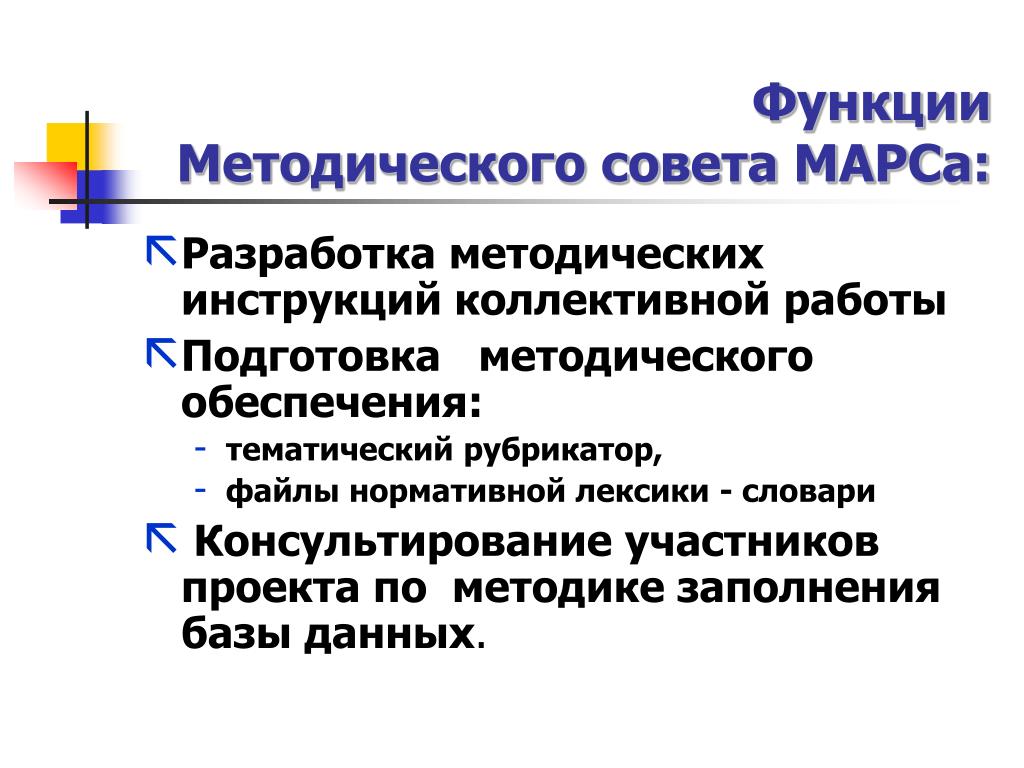 Функции Методического совета МАРСа:

Разработка методических инструкций коллективной работы

Подготовка методического обеспечения:

- тематический рубрикатор,
- файлы нормативной лексики - словари

Консультирование участников проекта по методике заполнения базы данных.